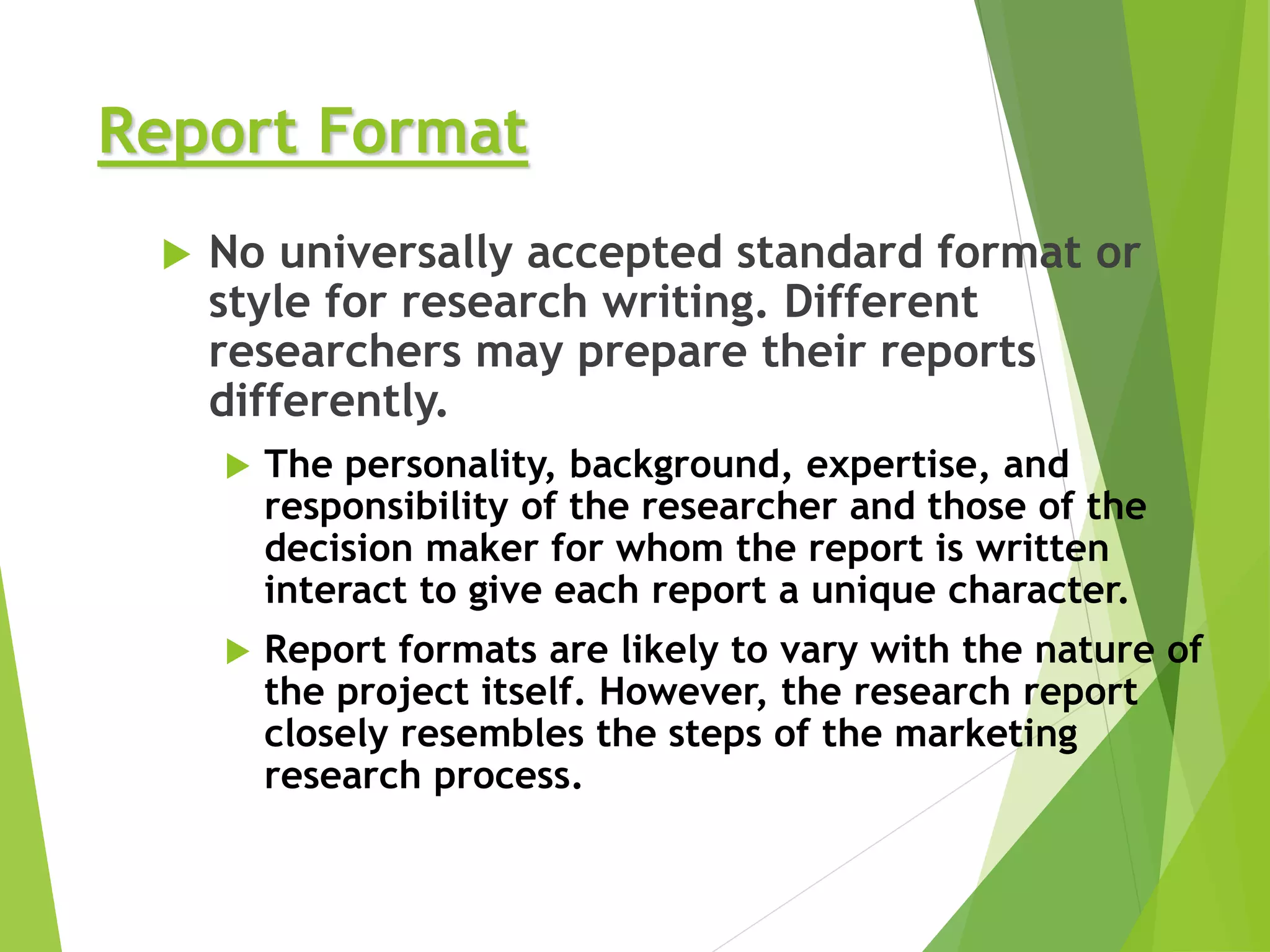 Report Format

No universally accepted standard format or style for research writing. Different researchers may prepare their reports differently.

The personality, background, expertise, and responsibility of the researcher and those of the decision maker for whom the report is written interact to give each report a unique character.

Report formats are likely to vary with the nature of the project itself. However, the research report closely resembles the steps of the marketing research process.